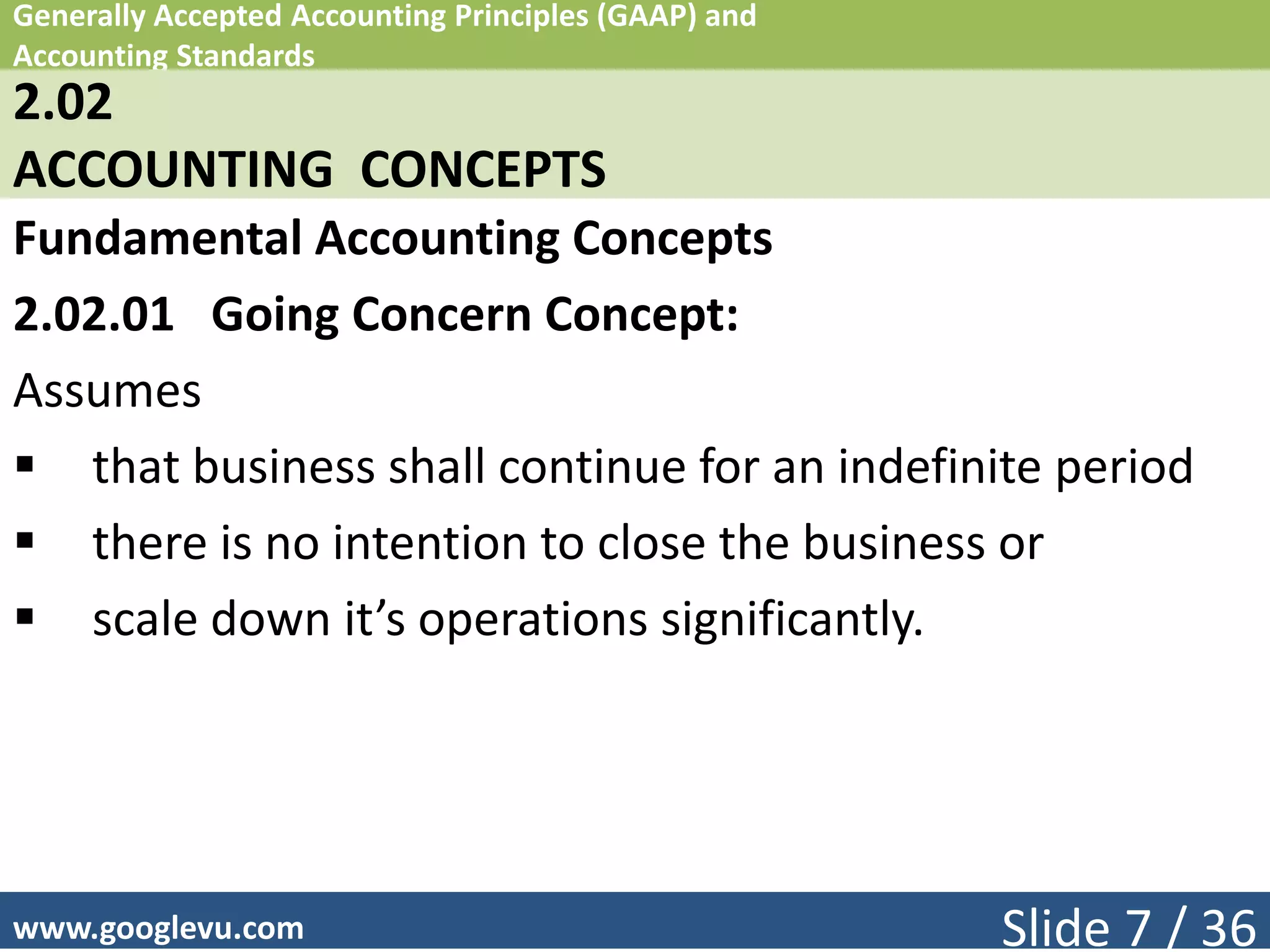 Generally Accepted Accounting Principles (GAAP) and Accounting Standards

2.02
ACCOUNTING CONCEPTS

Fundamental Accounting Concepts

2.02.01 Going Concern Concept:

Assumes

▪ that business shall continue for an indefinite period
▪ there is no intention to close the business or
▪ scale down it’s operations significantly.

www.googlevu.com

Slide 7 / 36